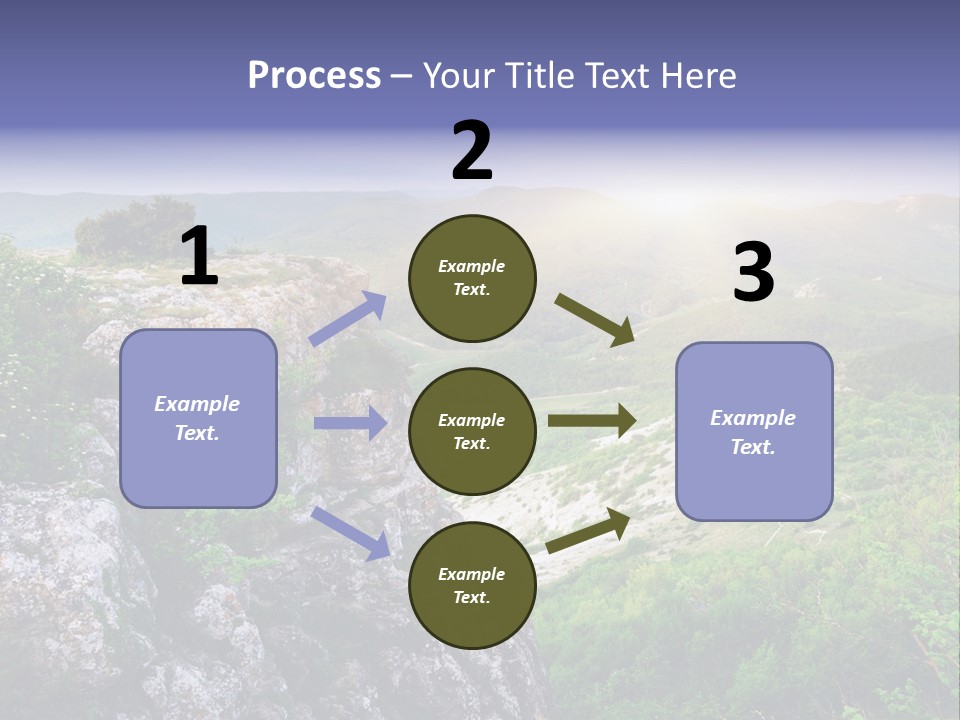 Process – Your Title Text Here

1

Example Text.

2

Example Text.

Example Text.

Example Text.

3

Example Text.